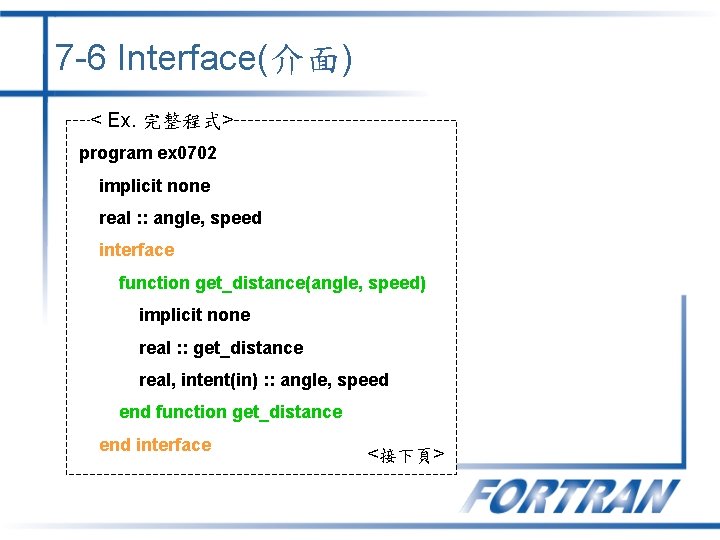 7-6 Interface(介面)

< Ex. 完整程式>

program ex0702
implicit none
real :: angle, speed
interface
function get_distance(angle, speed)
implicit none
real :: get_distance
real, intent(in) :: angle, speed
end function get_distance
end interface

<接下頁>

FORTRAN